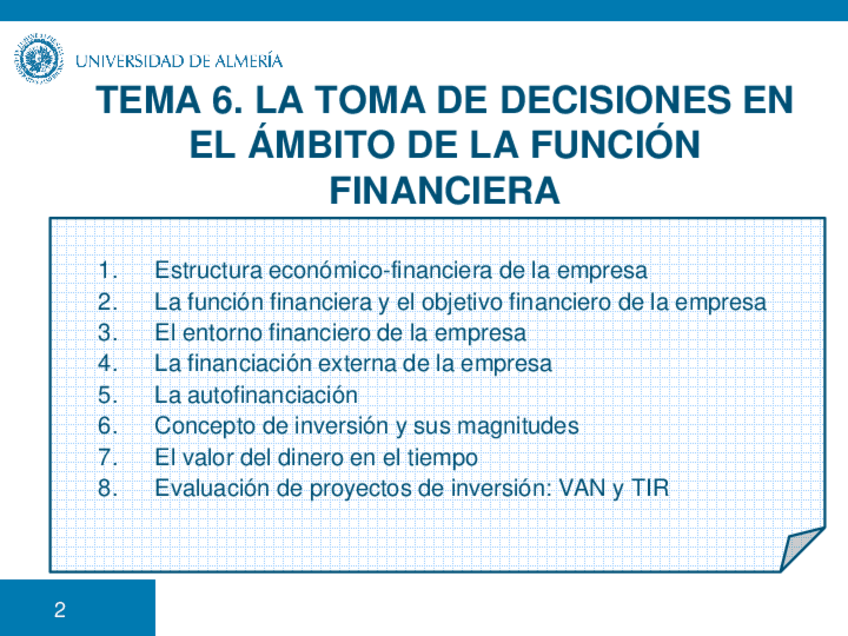 UNIVERSIDAD DE ALMERÍA

TEMA 6. LA TOMA DE DECISIONES EN EL ÁMBITO DE LA FUNCIÓN FINANCIERA

1. Estructura económico-financiera de la empresa
2. La función financiera y el objetivo financiero de la empresa
3. El entorno financiero de la empresa
4. La financiación externa de la empresa
5. La autofinanciación
6. Concepto de inversión y sus magnitudes
7. El valor del dinero en el tiempo
8. Evaluación de proyectos de inversión: VAN y TIR

2